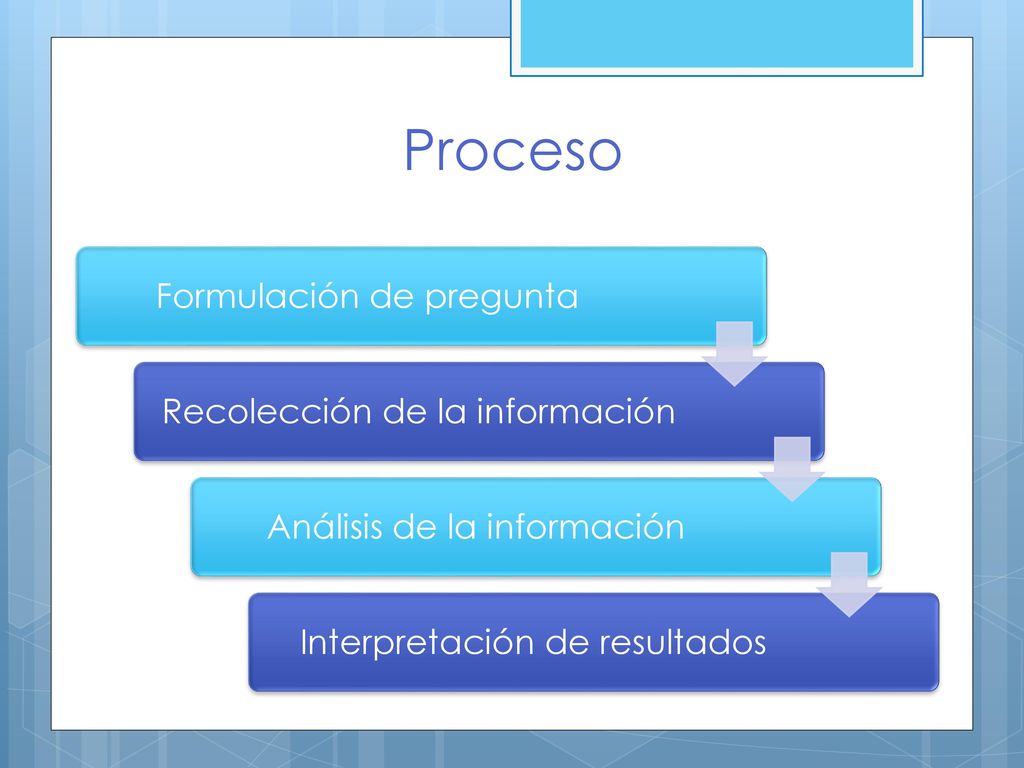 Proceso

Formulación de pregunta

Recolección de la información

Análisis de la información

Interpretación de resultados